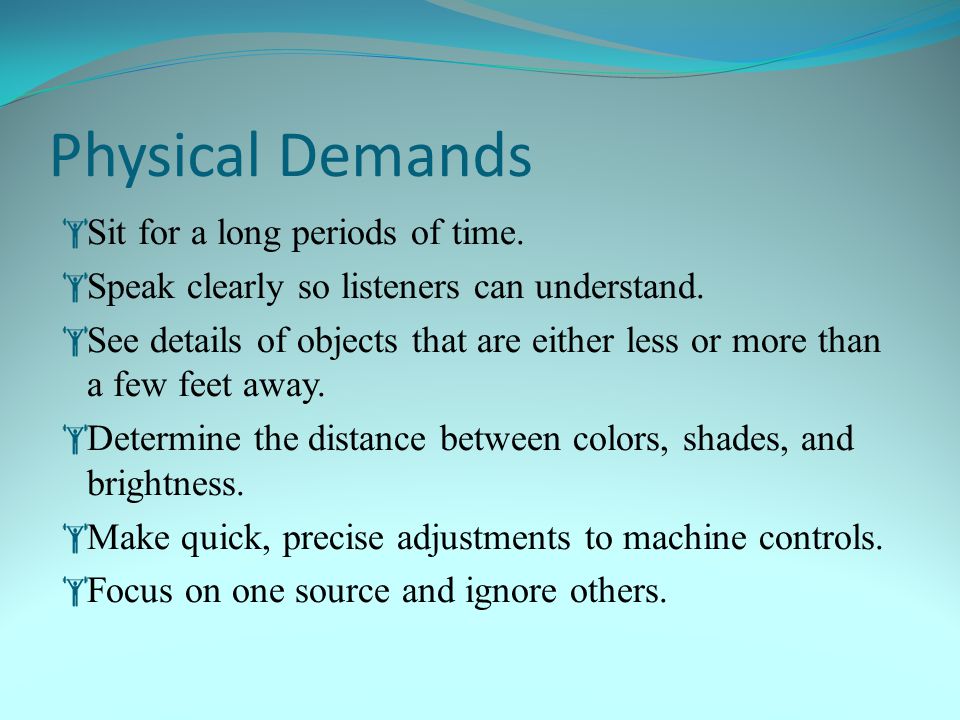 Physical Demands

Sit for a long periods of time.

Speak clearly so listeners can understand.

See details of objects that are either less or more than a few feet away.

Determine the distance between colors, shades, and brightness.

Make quick, precise adjustments to machine controls.

Focus on one source and ignore others.